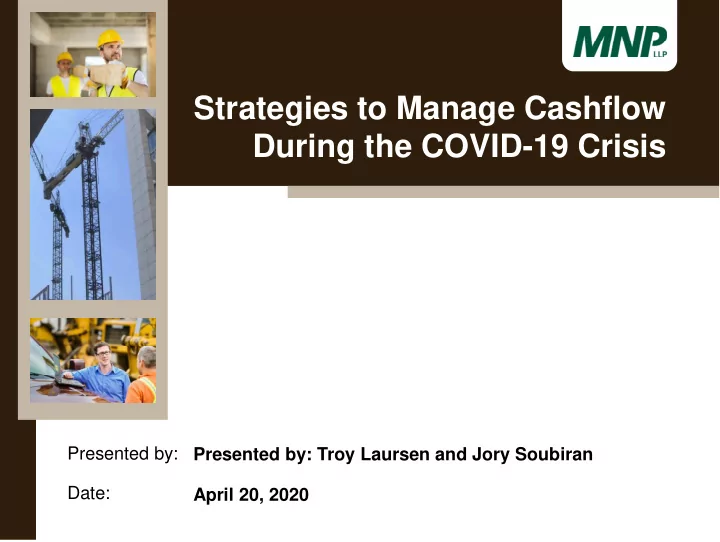 MNP LLP

Strategies to Manage Cashflow During the COVID-19 Crisis

Presented by: Presented by: Troy Laursen and Jory Soubiran

Date: April 20, 2020